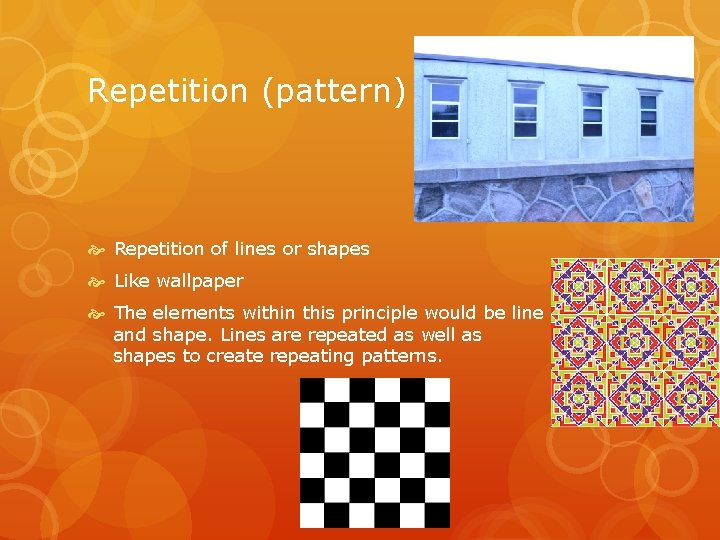 Repetition (pattern)

Repetition of lines or shapes

Like wallpaper

The elements within this principle would be line and shape. Lines are repeated as well as shapes to create repeating patterns.